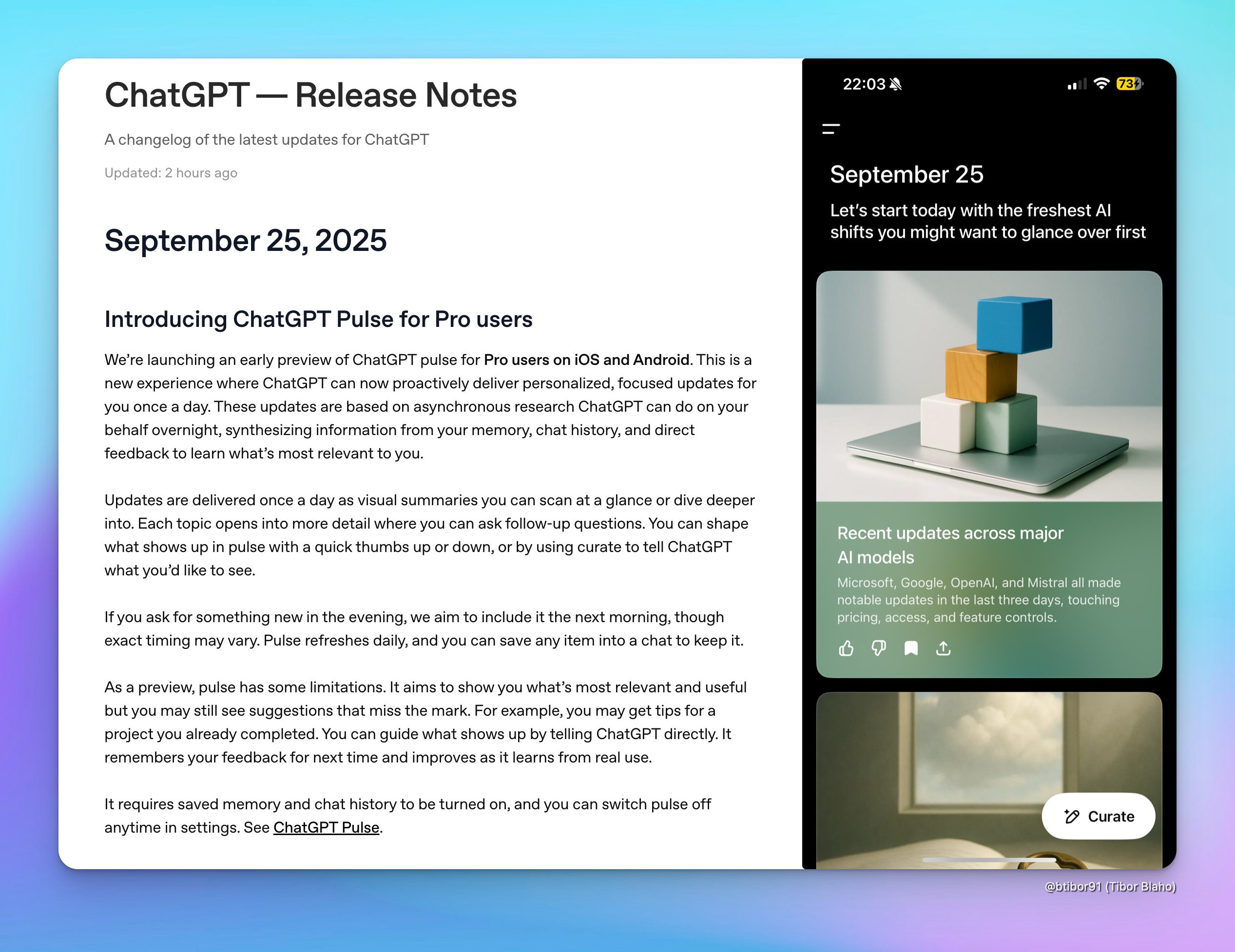 ChatGPT — Release Notes

A changelog of the latest updates for ChatGPT

Updated: 2 hours ago

September 25, 2025

Introducing ChatGPT Pulse for Pro users

We're launching an early preview of ChatGPT pulse for Pro users on iOS and Android. This is a new experience where ChatGPT can now proactively deliver personalized, focused updates for you once a day. These updates are based on asynchronous research ChatGPT can do on your behalf overnight, synthesizing information from your memory, chat history, and direct feedback to learn what's most relevant to you.

Updates are delivered once a day as visual summaries you can scan at a glance or dive deeper into. Each topic opens into more detail where you can ask follow-up questions. You can shape what shows up in pulse with a quick thumbs up or down, or by using curate to tell ChatGPT what you'd like to see.

If you ask for something new in the evening, we aim to include it the next morning, though exact timing may vary. Pulse refreshes daily, and you can save any item into a chat to keep it.

As a preview, pulse has some limitations. It aims to show you what's most relevant and useful but you may still see suggestions that miss the mark. For example, you may get tips for a project you already completed. You can guide what shows up by telling ChatGPT directly. It remembers your feedback for next time and improves as it learns from real use.

It requires saved memory and chat history to be turned on, and you can switch pulse off anytime in settings. See ChatGPT Pulse.

22:03

73

September 25

Let's start today with the freshest AI shifts you might want to glance over first

Recent updates across major AI models

Microsoft, Google, OpenAI, and Mistral all made notable updates in the last three days, touching pricing, access, and feature controls.

Curate

@btibor91 (Tibor Blaho)